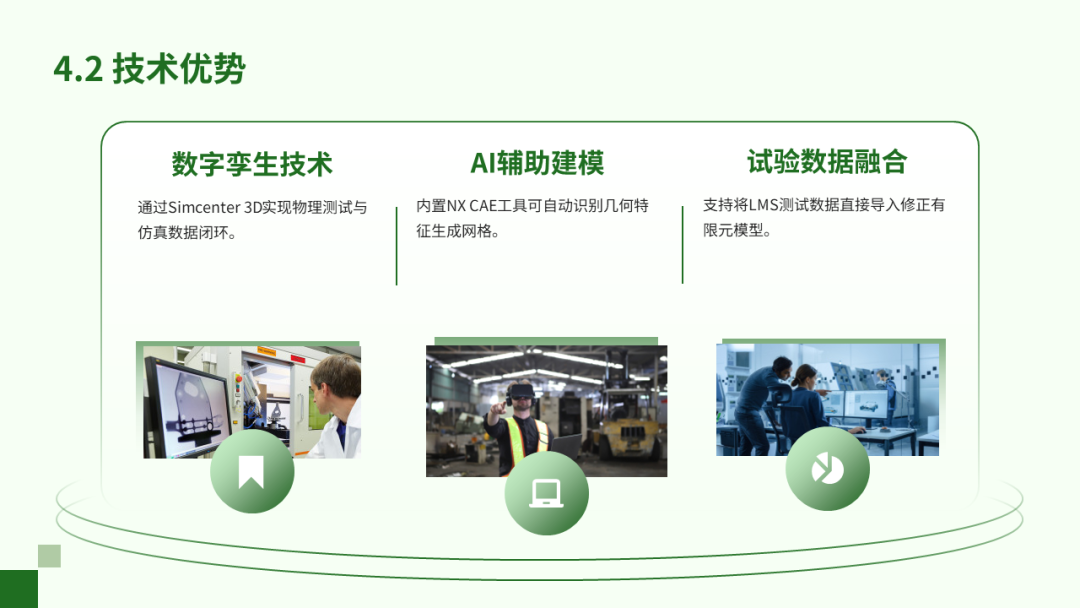 4.2 技术优势

数字孪生技术

通过Simcenter 3D实现物理测试与仿真数据闭环。

AI辅助建模

内置NX CAE工具可自动识别几何特征生成网格。

试验数据融合

支持将LMS测试数据直接导入修正有限元模型。